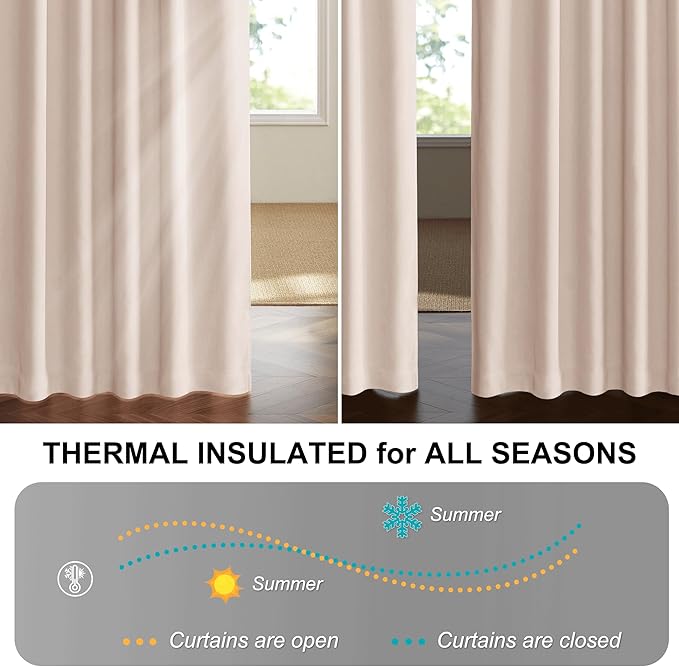 THERMAL INSULATED for ALL SEASONS

Summer

Summer

Curtains are open

Curtains are closed